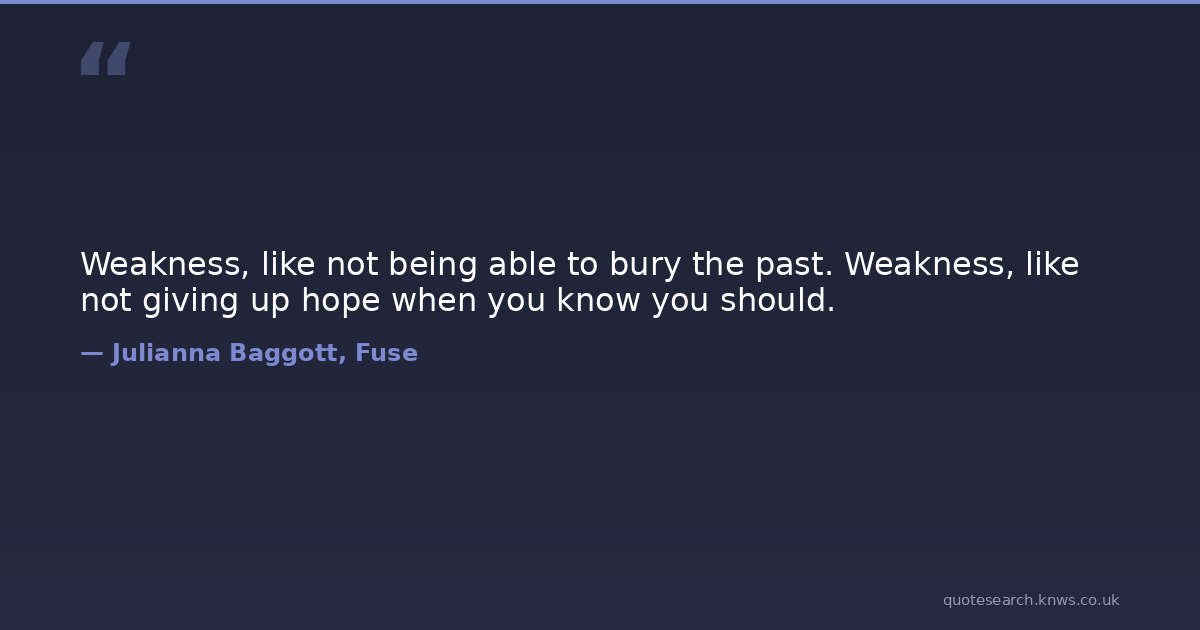 “

Weakness, like not being able to bury the past. Weakness, like not giving up hope when you know you should.

— Julianna Baggott, Fuse

quotesearch.knws.co.uk